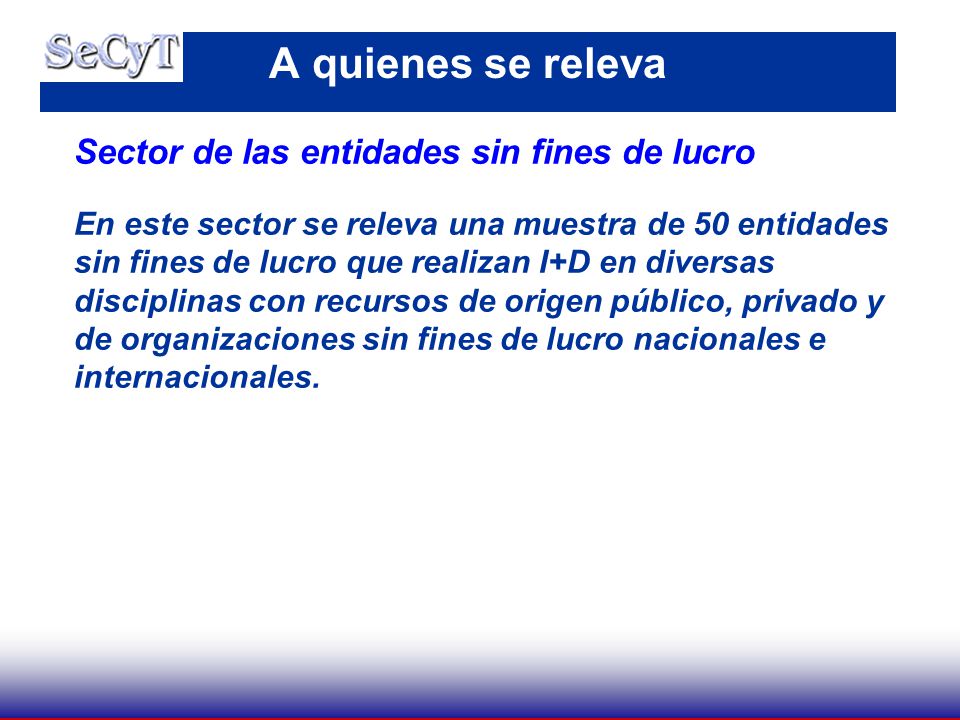 SeCyT

A quienes se releva

Sector de las entidades sin fines de lucro

En este sector se releva una muestra de 50 entidades sin fines de lucro que realizan I+D en diversas disciplinas con recursos de origen público, privado y de organizaciones sin fines de lucro nacionales e internacionales.